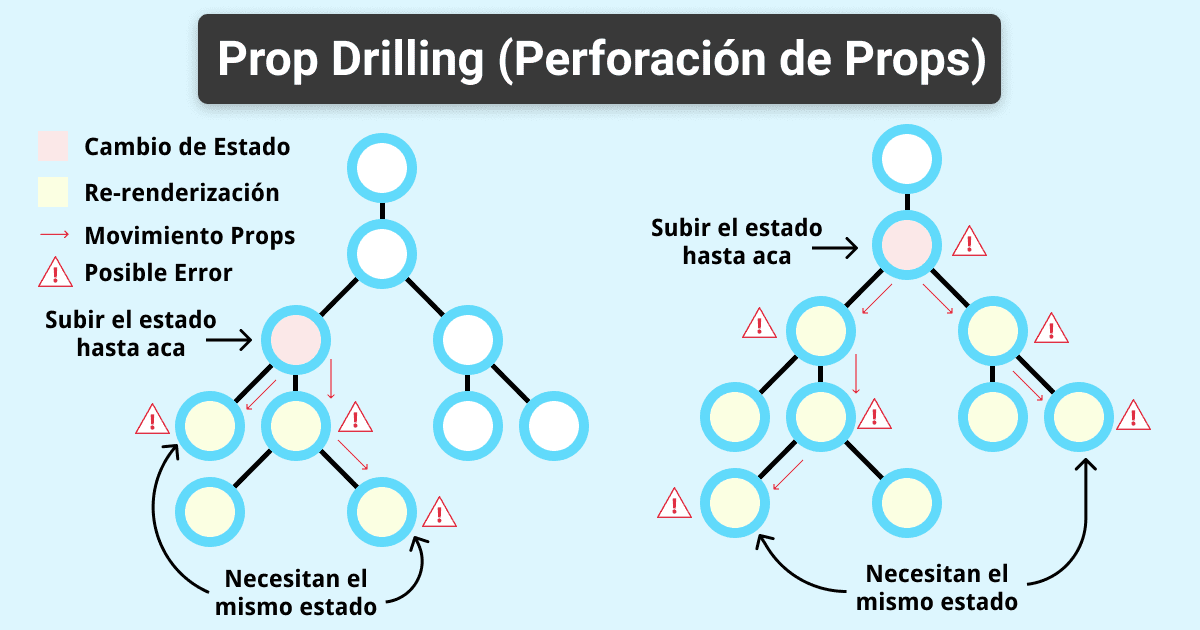 Prop Drilling (Perforación de Props)

Cambio de Estado

Re-renderización

Movimiento Props

Posible Error

Subir el estado hasta aca

Necesitan el mismo estado

Subir el estado hasta aca

Necesitan el mismo estado